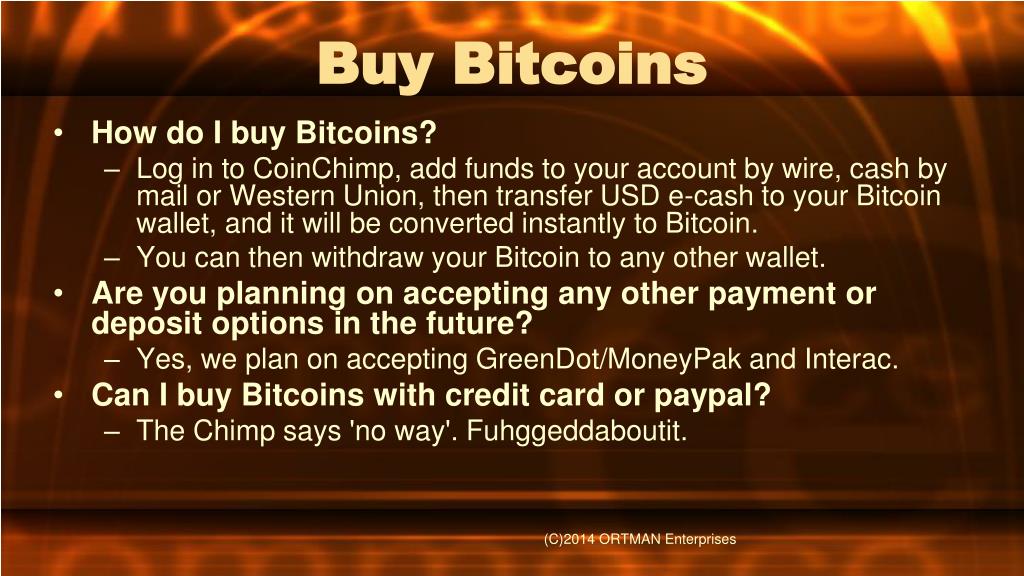 Buy Bitcoins

• How do I buy Bitcoins?
– Log in to CoinChimp, add funds to your account by wire, cash by mail or Western Union, then transfer USD e-cash to your Bitcoin wallet, and it will be converted instantly to Bitcoin.
– You can then withdraw your Bitcoin to any other wallet.
• Are you planning on accepting any other payment or deposit options in the future?
– Yes, we plan on accepting GreenDot/MoneyPak and Interac.
• Can I buy Bitcoins with credit card or paypal?
– The Chimp says 'no way'. Fuhggeddaboutit.

(C)2014 ORTMAN Enterprises